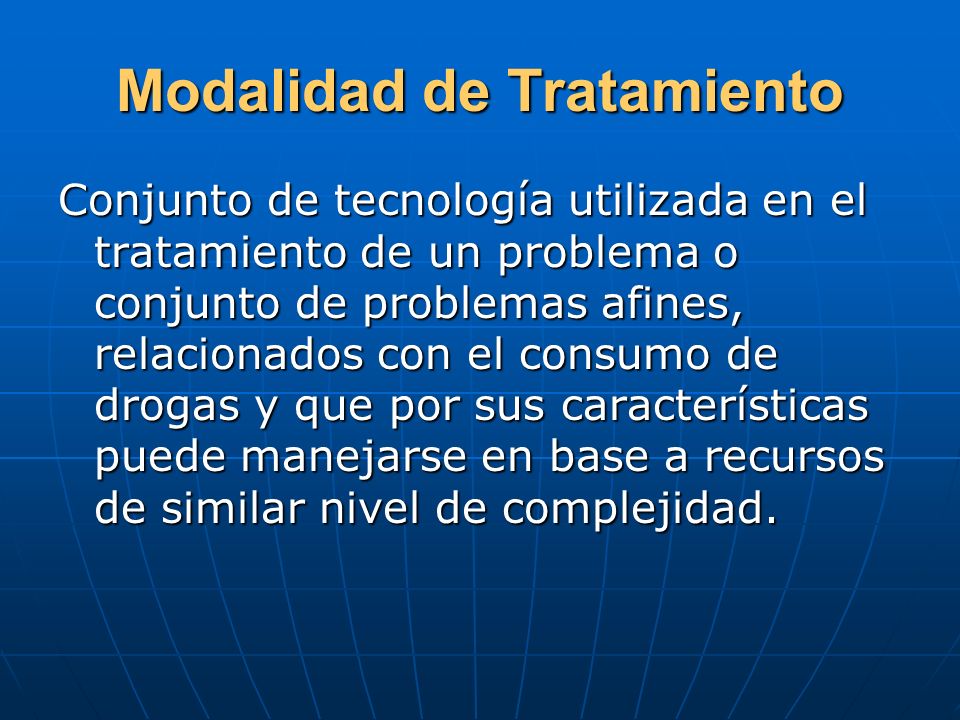 Modalidad de Tratamiento

Conjunto de tecnología utilizada en el tratamiento de un problema o conjunto de problemas afines, relacionados con el consumo de drogas y que por sus características puede manejarse en base a recursos de similar nivel de complejidad.